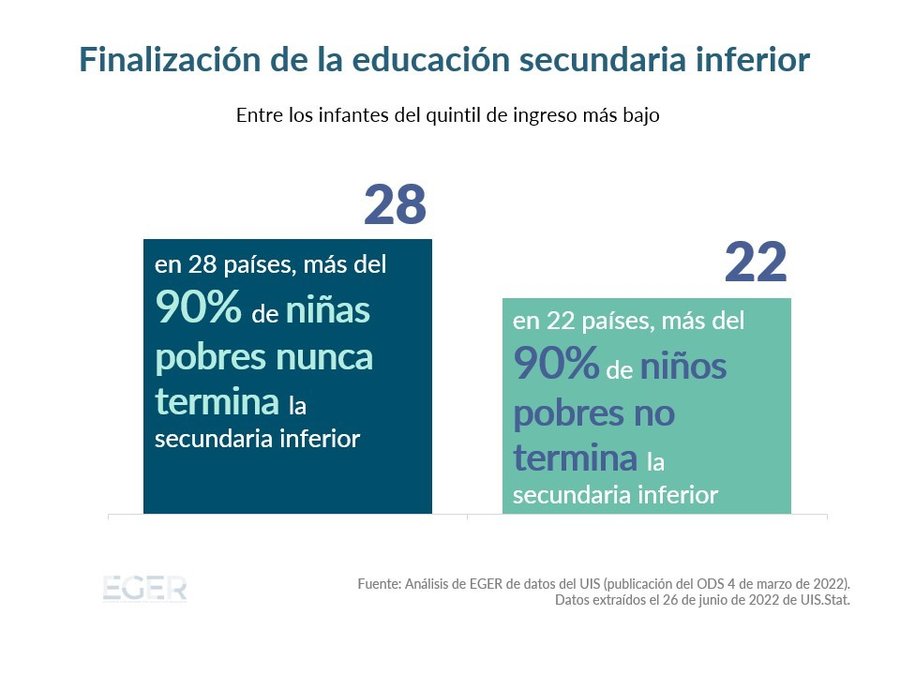 Finalización de la educación secundaria inferior

Entre los infantes del quintil de ingreso más bajo

28

en 28 países, más del 90% de niñas pobres nunca termina la secundaria inferior

22

en 22 países, más del 90% de niños pobres no termina la secundaria inferior

EGER

Fuente: Análisis de EGER de datos del UIS (publicación del ODS 4 de marzo de 2022). Datos extraídos el 26 de junio de 2022 de UIS.Stat.